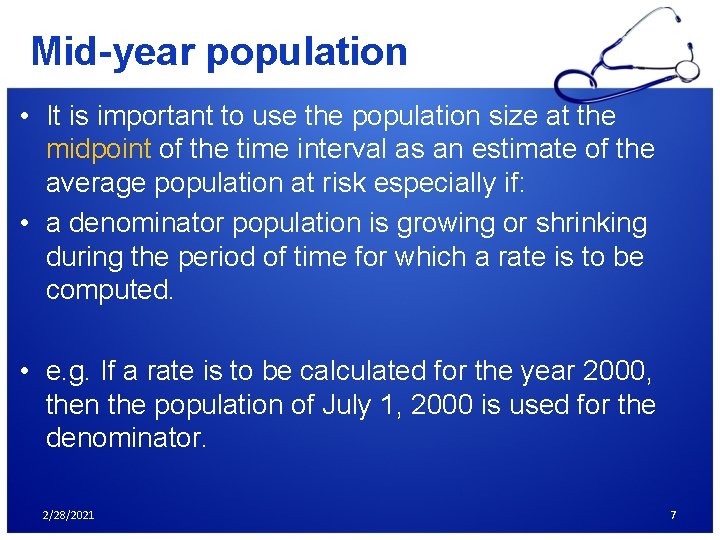 Mid-year population

• It is important to use the population size at the midpoint of the time interval as an estimate of the average population at risk especially if:
• a denominator population is growing or shrinking during the period of time for which a rate is to be computed.

• e.g. If a rate is to be calculated for the year 2000, then the population of July 1, 2000 is used for the denominator.

2/28/2021

7